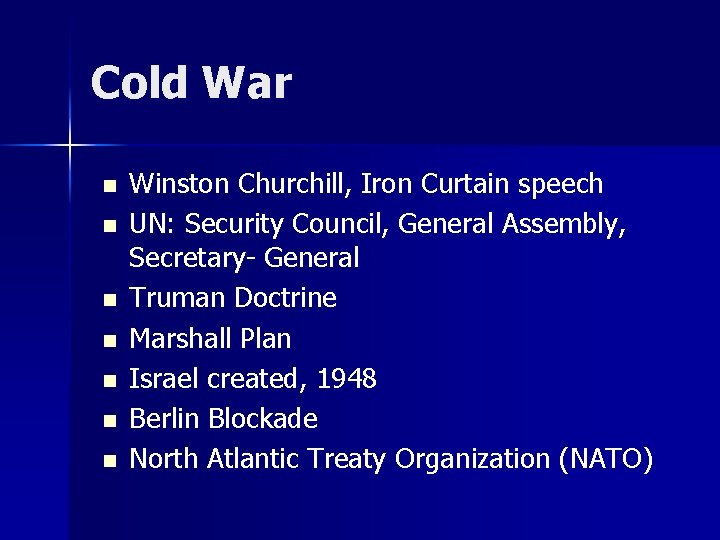 Cold War

- Winston Churchill, Iron Curtain speech
- UN: Security Council, General Assembly, Secretary- General
- Truman Doctrine
- Marshall Plan
- Israel created, 1948
- Berlin Blockade
- North Atlantic Treaty Organization (NATO)